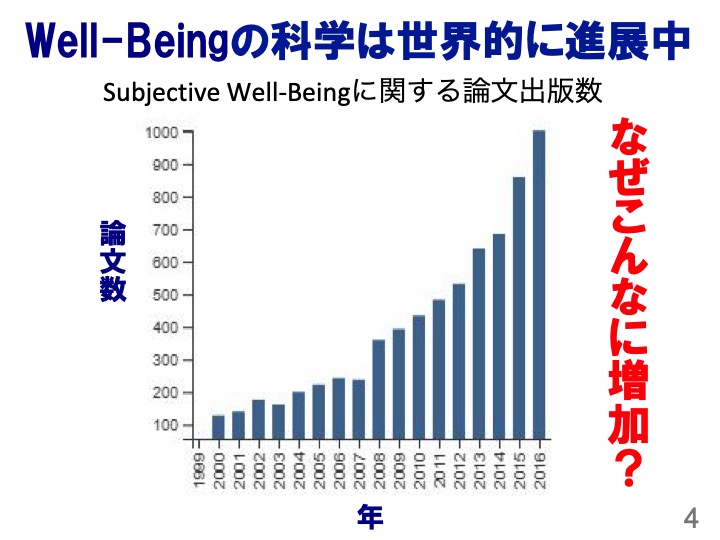 Well-Beingの科学は世界的に進展中

Subjective Well-Beingに関する論文出版数

論文数

1000
900
800
700
600
500
400
300
200
100

1999 2000 2001 2002 2003 2004 2005 2006 2007 2008 2009 2010 2011 2012 2013 2014 2015 2016

年

なぜこんなに増加？

4